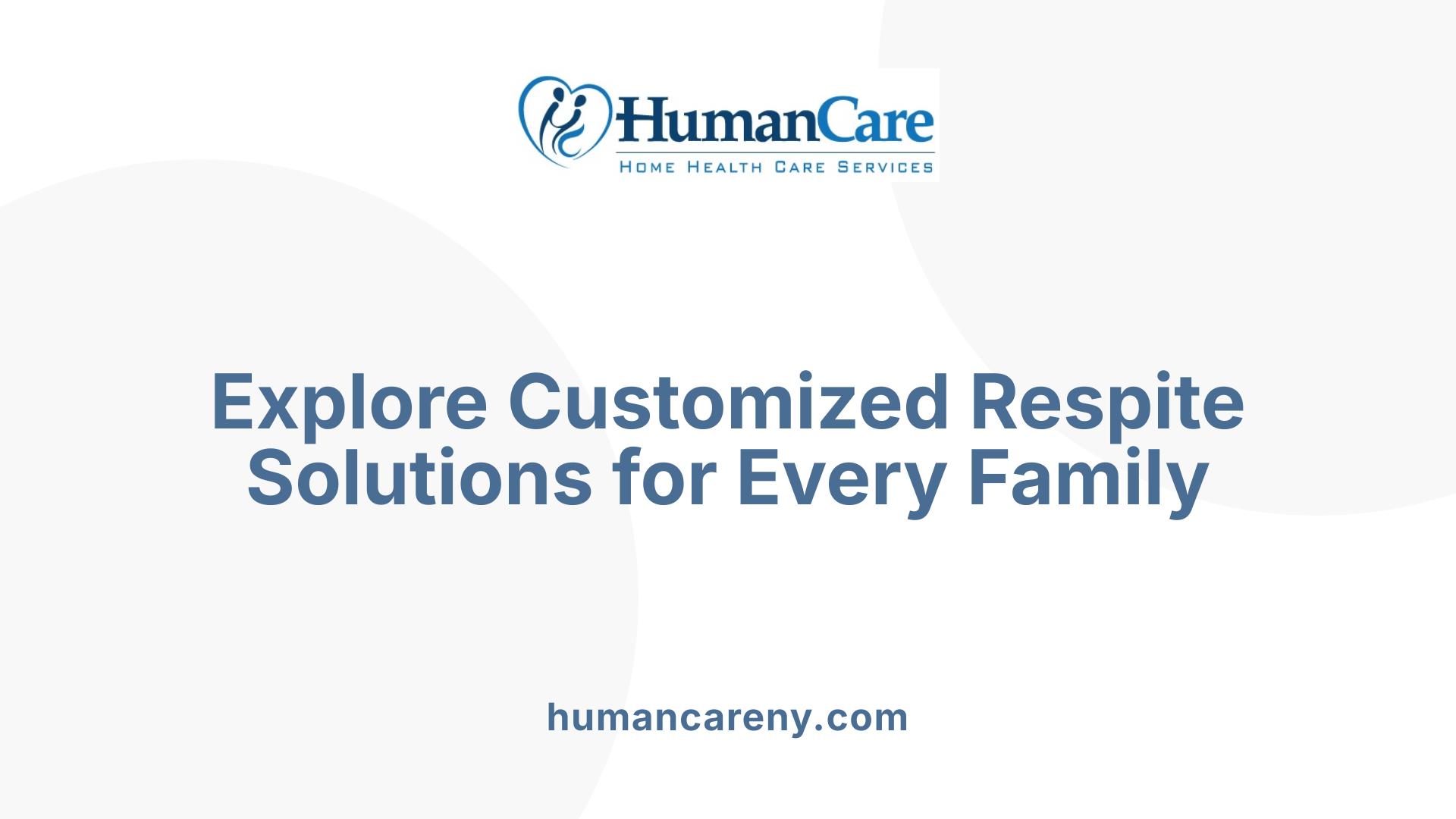 HumanCare
HOME HEALTH CARE SERVICES

Explore Customized Respite Solutions for Every Family

humancareny.com